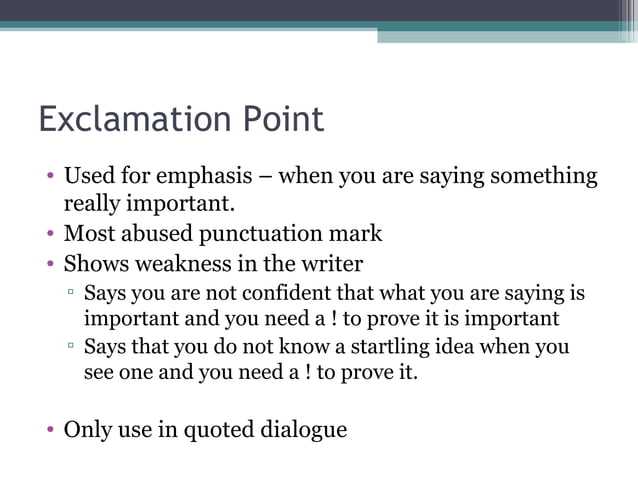 Exclamation Point

• Used for emphasis – when you are saying something really important.
• Most abused punctuation mark
• Shows weakness in the writer
▫ Says you are not confident that what you are saying is important and you need a ! to prove it is important
▫ Says that you do not know a startling idea when you see one and you need a ! to prove it.

• Only use in quoted dialogue